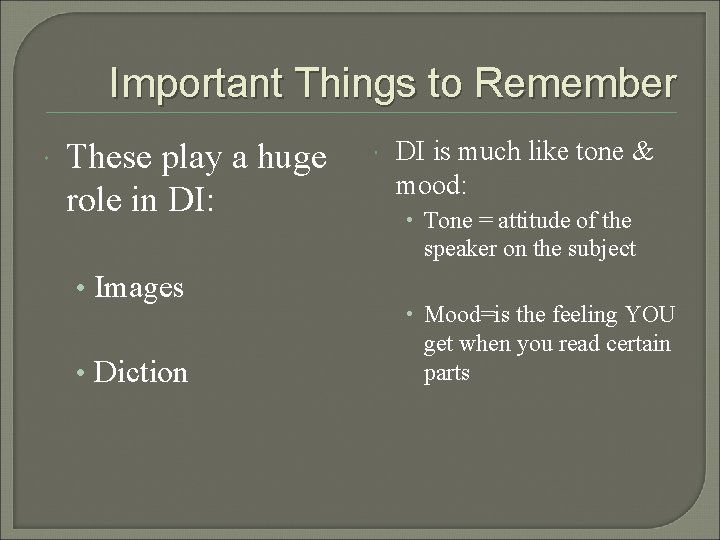 Important Things to Remember

• These play a huge role in DI:

• Images

• Diction

• DI is much like tone & mood:

• Tone = attitude of the speaker on the subject

• Mood=is the feeling YOU get when you read certain parts